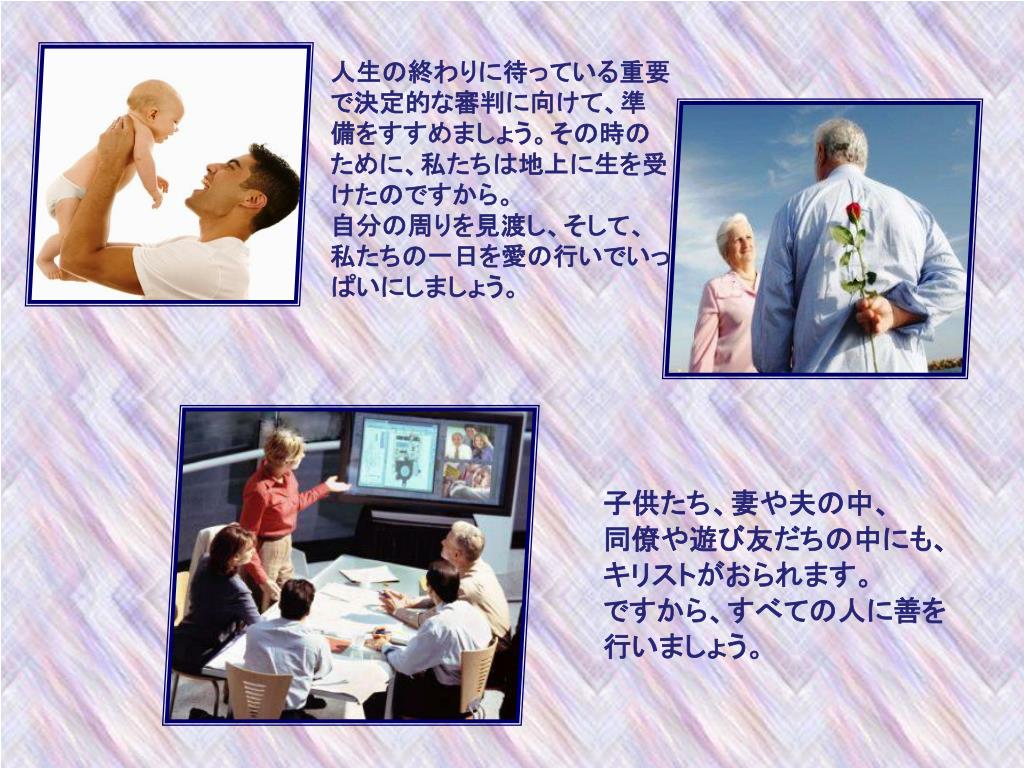 人生の終わりに待っている重要で決定的な審判に向けて、準備をすすめましょう。その時のために、私たちは地上に生を受けたのですから。
自分の周りを見渡し、そして、私たちの一日を愛の行いでいっぱいにしましょう。

子供たち、妻や夫の中、
同僚や遊び友だちの中にも、
キリストがおられます。
ですから、すべての人に善を行いましょう。